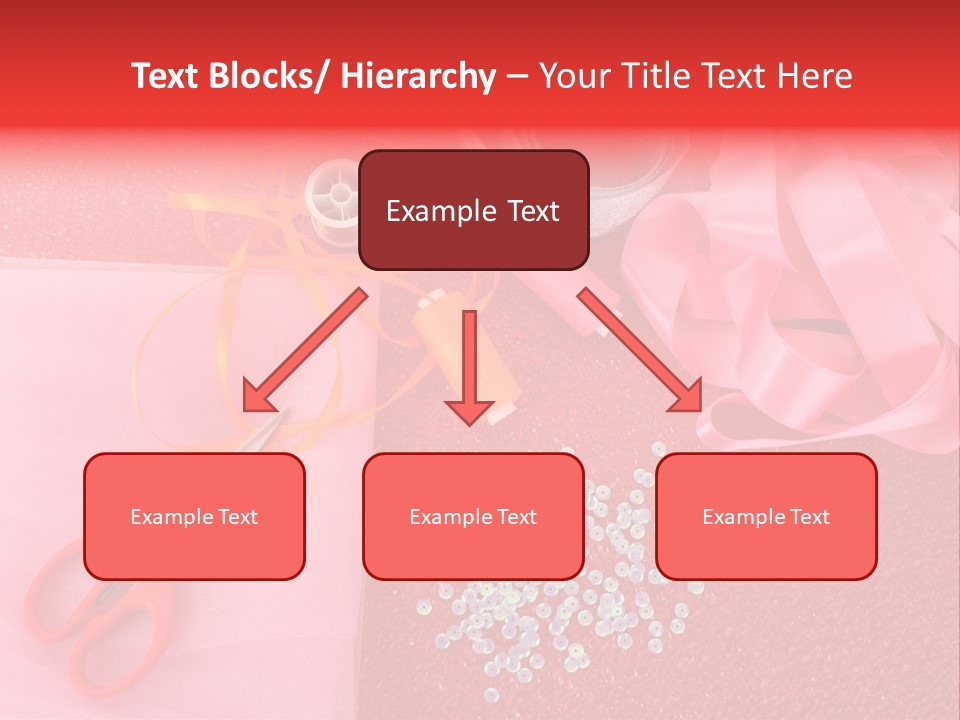 Text Blocks/ Hierarchy – Your Title Text Here

Example Text

Example Text

Example Text

Example Text